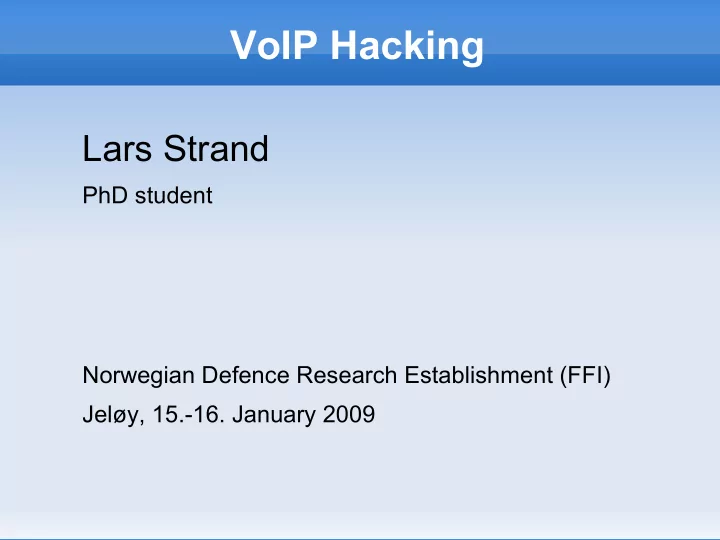 VoIP Hacking

Lars Strand

PhD student

Norwegian Defence Research Establishment (FFI)

Jeløy, 15.-16. January 2009